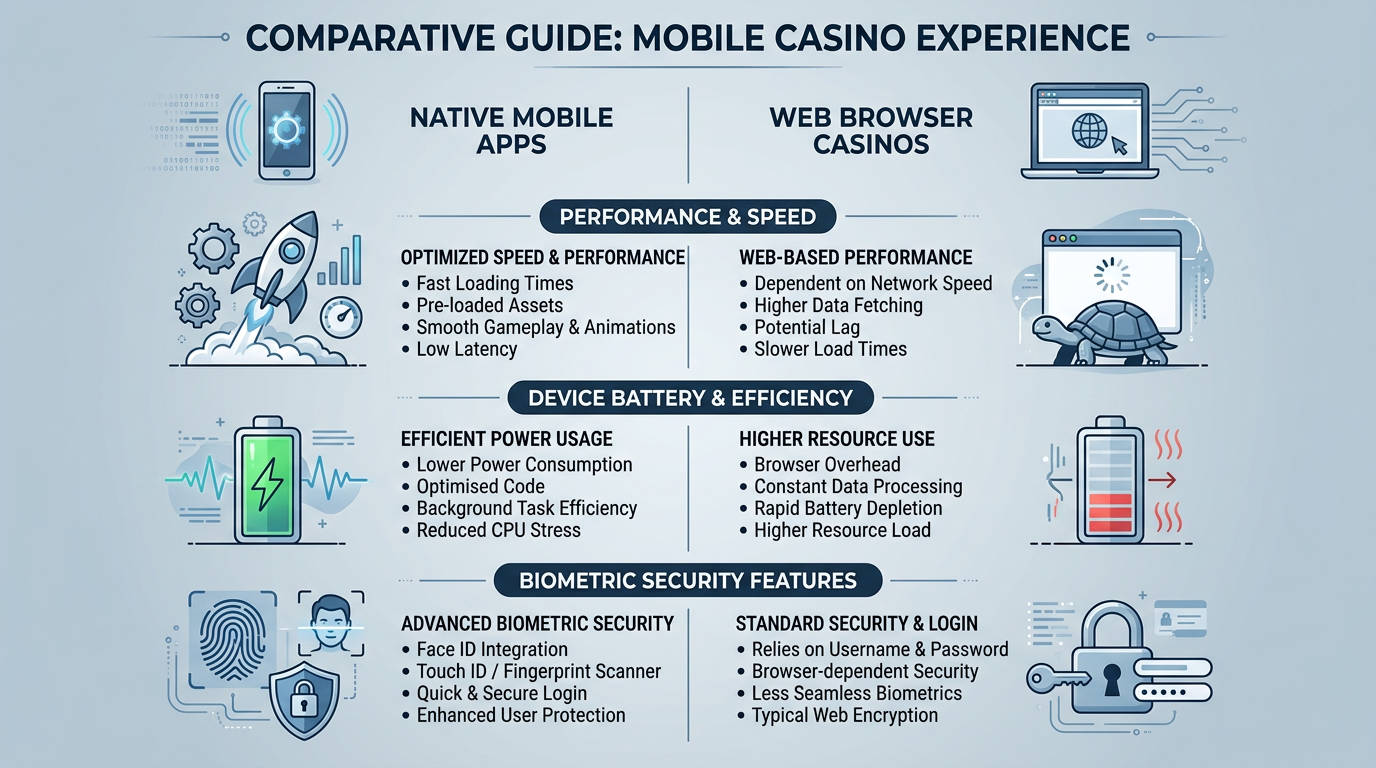 COMPARATIVE GUIDE: MOBILE CASINO EXPERIENCE

NATIVE MOBILE APPS

WEB BROWSER CASINOS

PERFORMANCE & SPEED

OPTIMIZED SPEED & PERFORMANCE
• Fast Loading Times
• Pre-loaded Assets
• Smooth Gameplay & Animations
• Low Latency

WEB-BASED PERFORMANCE
• Dependent on Network Speed
• Higher Data Fetching
• Potential Lag
• Slower Load Times

DEVICE BATTERY & EFFICIENCY

EFFICIENT POWER USAGE
• Lower Power Consumption
• Optimised Code
• Background Task Efficiency
• Reduced CPU Stress

HIGHER RESOURCE USE
• Browser Overhead
• Constant Data Processing
• Rapid Battery Depletion
• Higher Resource Load

BIOMETRIC SECURITY FEATURES

ADVANCED BIOMETRIC SECURITY
• Face ID Integration
• Touch ID / Fingerprint Scanner
• Quick & Secure Login
• Enhanced User Protection

STANDARD SECURITY & LOGIN
• Relies on Username & Password
• Browser-dependent Security
• Less Seamless Biometrics
• Typical Web Encryption